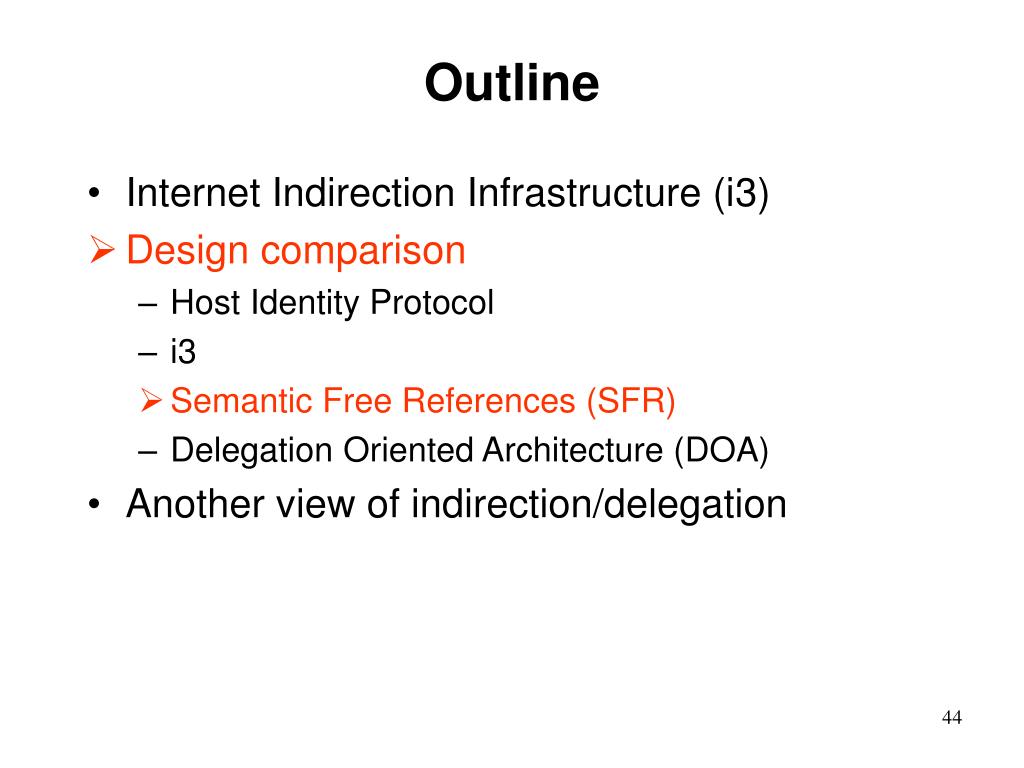 Outline

• Internet Indirection Infrastructure (i3)
➢ Design comparison
– Host Identity Protocol
– i3
➢ Semantic Free References (SFR)
– Delegation Oriented Architecture (DOA)
• Another view of indirection/delegation

44